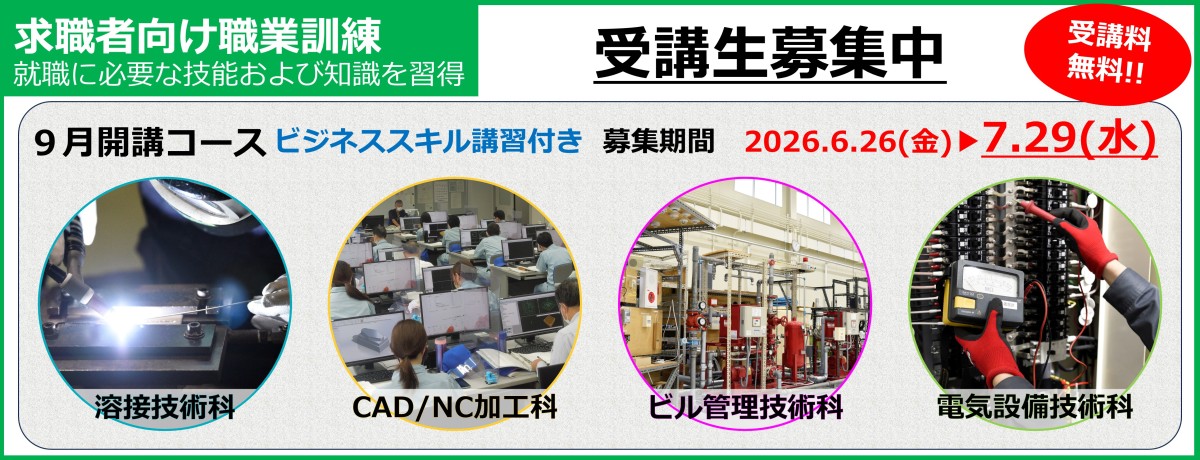 求職者向け職業訓練
就職に必要な技能および知識を習得

受講生募集中

受講料無料!!

９月開講コース　ビジネススキル講習付き　募集期間　2026.6.26(金)▶7.29(水)

溶接技術科

CAD/NC加工科

ビル管理技術科

電気設備技術科